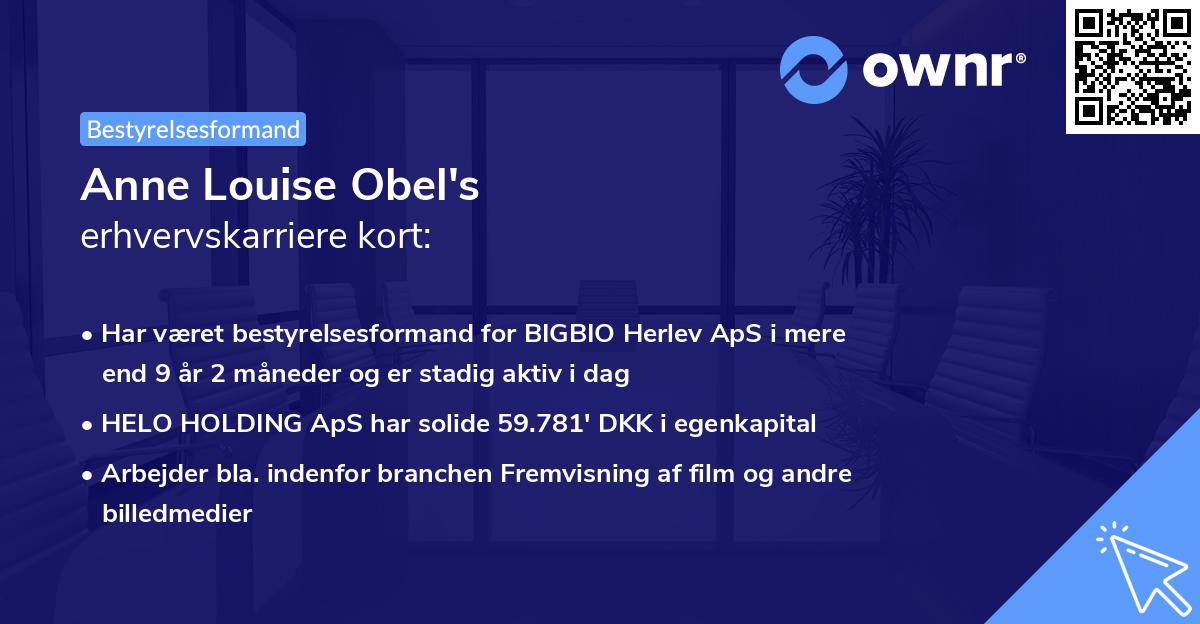 ownr®

Bestyrelsesformand

Anne Louise Obel's
erhvervskarriere kort:

• Har været bestyrelsesformand for BIGBIO Herlev ApS i mere end 9 år 2 måneder og er stadig aktiv i dag
• HELO HOLDING ApS har solide 59.781' DKK i egenkapital
• Arbejder bla. indenfor branchen Fremvisning af film og andre billedmedier